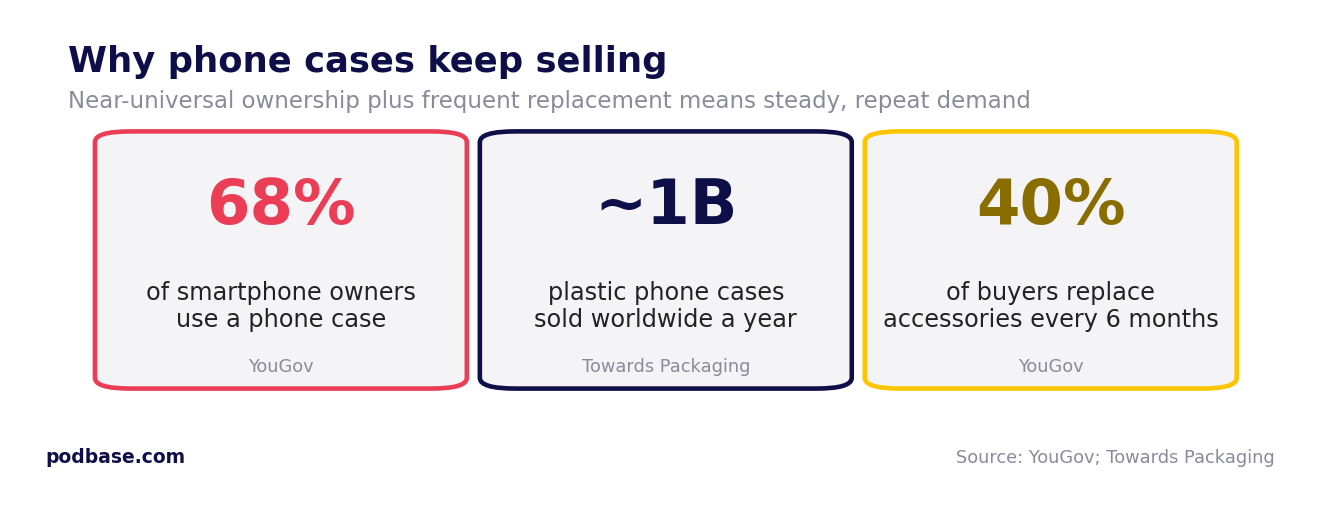 Why phone cases keep selling

Near-universal ownership plus frequent replacement means steady, repeat demand

68%

of smartphone owners use a phone case

YouGov

~1B

plastic phone cases sold worldwide a year

Towards Packaging

40%

of buyers replace accessories every 6 months

YouGov

podbase.com

Source: YouGov; Towards Packaging